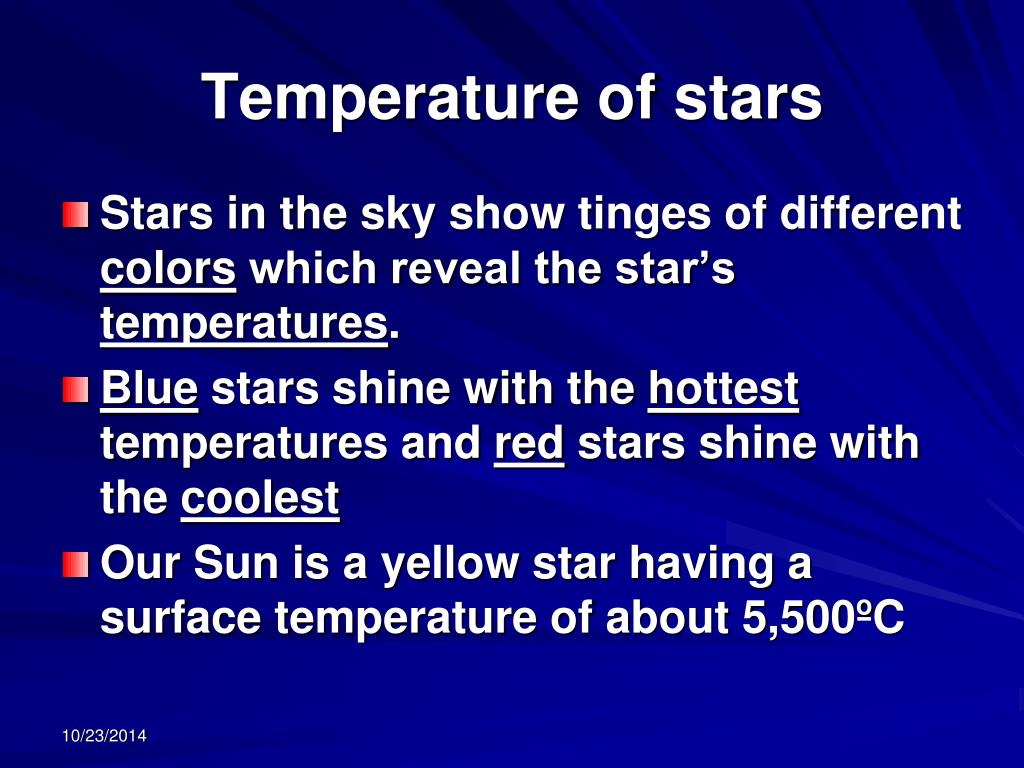 Temperature of stars

Stars in the sky show tinges of different colors which reveal the star’s temperatures.

Blue stars shine with the hottest temperatures and red stars shine with the coolest

Our Sun is a yellow star having a surface temperature of about 5,500ºC

10/23/2014